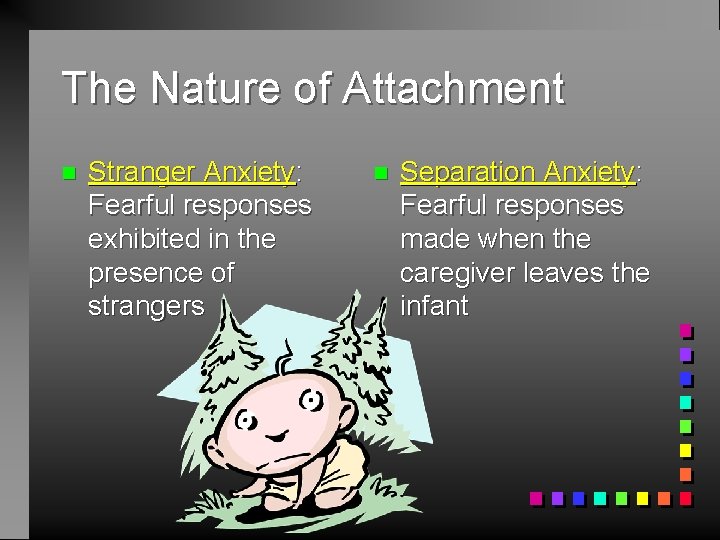 The Nature of Attachment

Stranger Anxiety: Fearful responses exhibited in the presence of strangers

Separation Anxiety: Fearful responses made when the caregiver leaves the infant